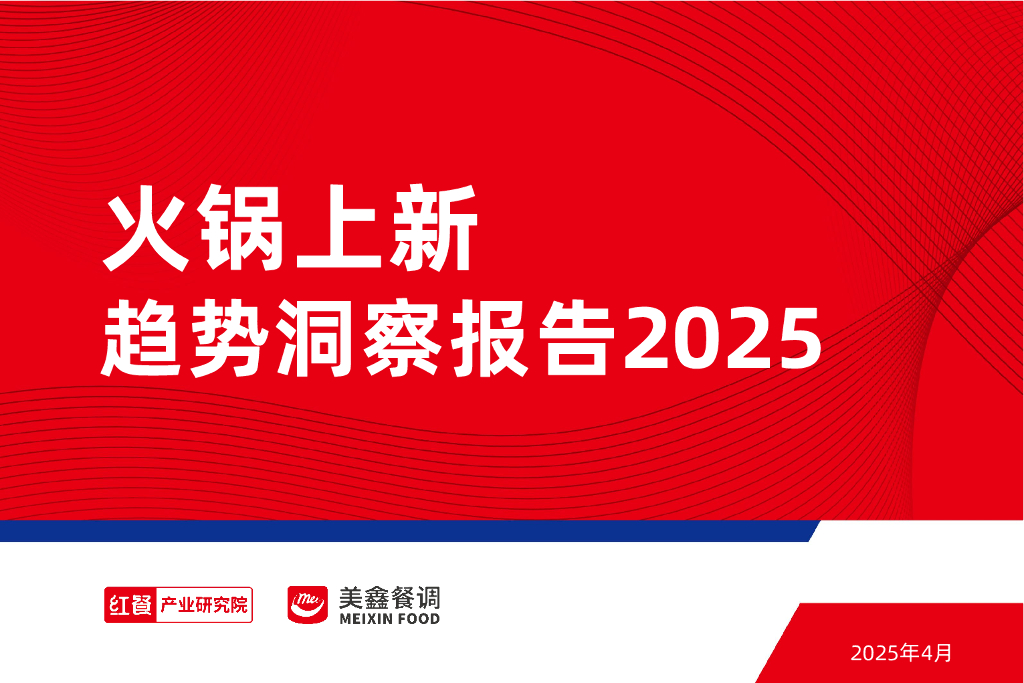 火锅上新
趋势洞察报告2025

红餐 产业研究院

Mei 美鑫餐调 MEIXIN FOOD

2025年4月